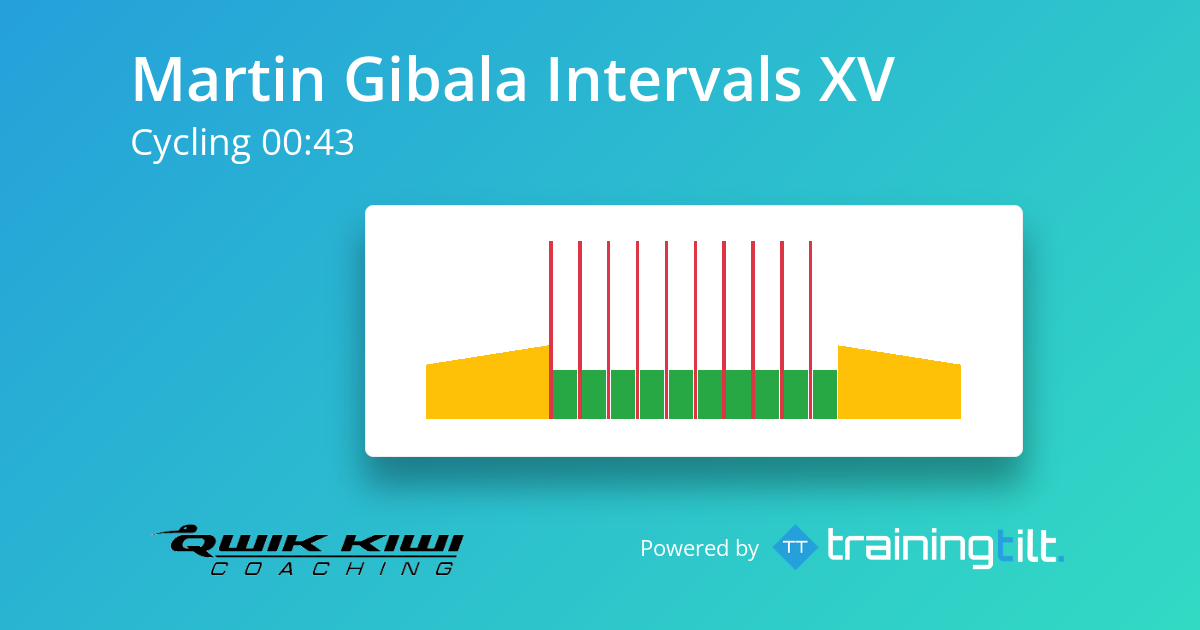 Martin Gibala Intervals XV
Cycling 00:43

QWIK KIWI
COACHING

Powered by TT trainingtilt.